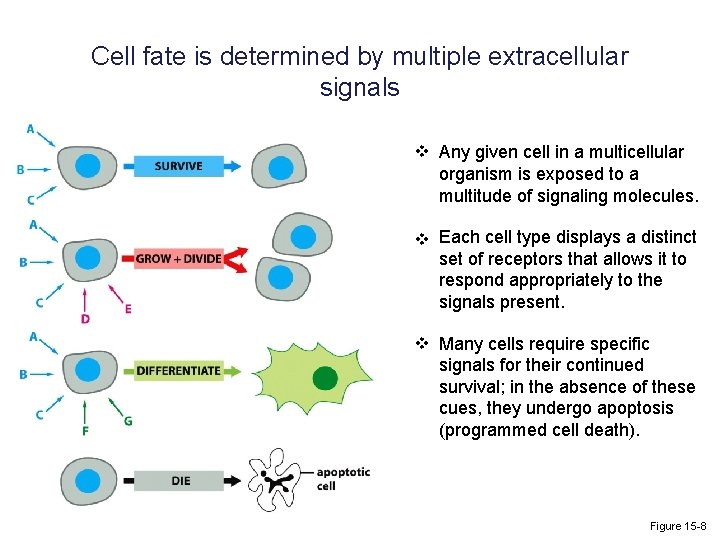 Cell fate is determined by multiple extracellular signals

A
B
C
SURVIVE

A
B
C
D
E
GROW + DIVIDE

A
B
C
F
G
DIFFERENTIATE

DIE
apoptotic cell

❖ Any given cell in a multicellular organism is exposed to a multitude of signaling molecules.

❖ Each cell type displays a distinct set of receptors that allows it to respond appropriately to the signals present.

❖ Many cells require specific signals for their continued survival; in the absence of these cues, they undergo apoptosis (programmed cell death).

Figure 15-8